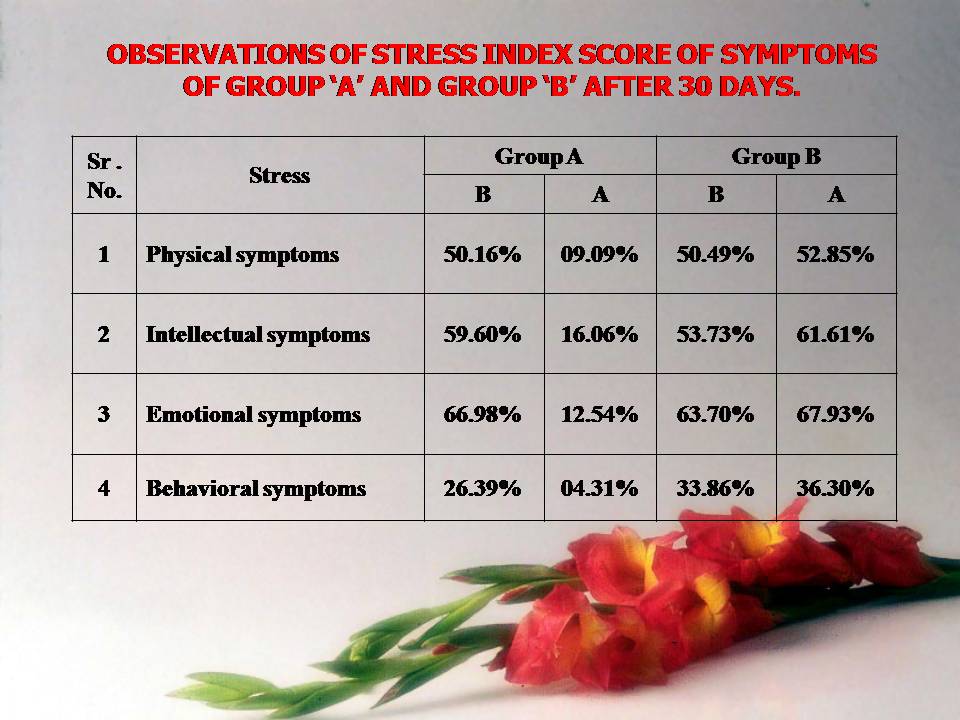 OBSERVATIONS OF STRESS INDEX SCORE OF SYMPTOMS OF GROUP 'A' AND GROUP 'B' AFTER 30 DAYS.

| Sr . No. | Stress | Group A | | Group B | |
|---|---|---|---|---|---|
| | | B | A | B | A |
| 1 | Physical symptoms | 50.16% | 09.09% | 50.49% | 52.85% |
| 2 | Intellectual symptoms | 59.60% | 16.06% | 53.73% | 61.61% |
| 3 | Emotional symptoms | 66.98% | 12.54% | 63.70% | 67.93% |
| 4 | Behavioral symptoms | 26.39% | 04.31% | 33.86% | 36.30% |